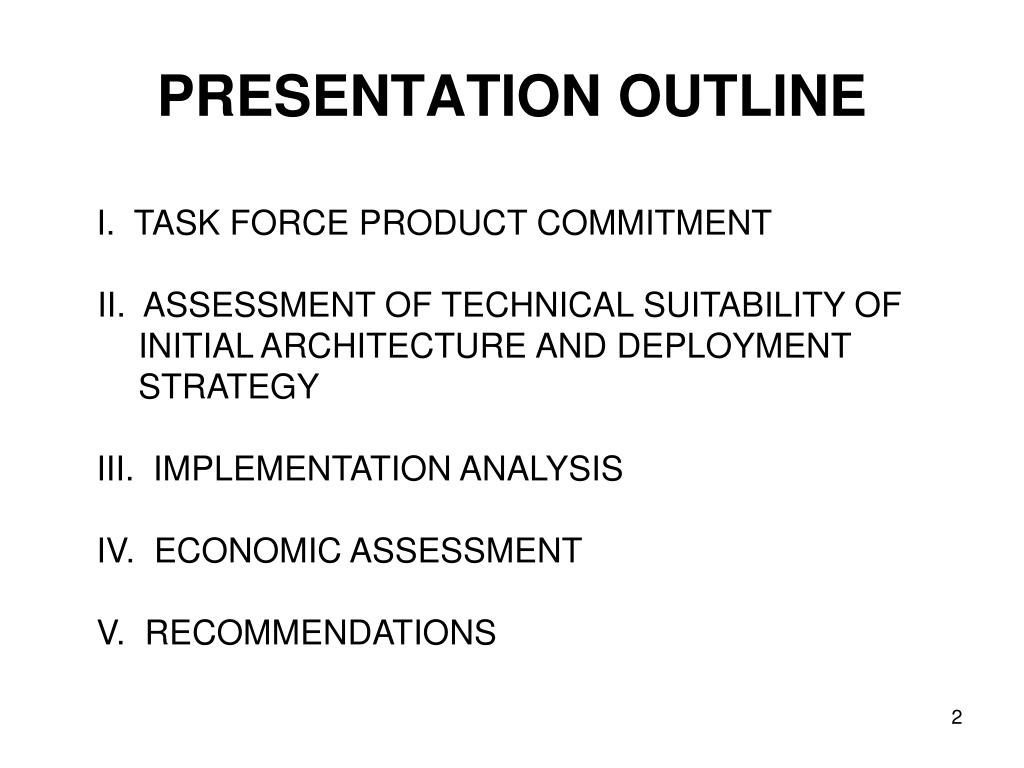 PRESENTATION OUTLINE

I. TASK FORCE PRODUCT COMMITMENT

II. ASSESSMENT OF TECHNICAL SUITABILITY OF INITIAL ARCHITECTURE AND DEPLOYMENT STRATEGY

III. IMPLEMENTATION ANALYSIS

IV. ECONOMIC ASSESSMENT

V. RECOMMENDATIONS

2